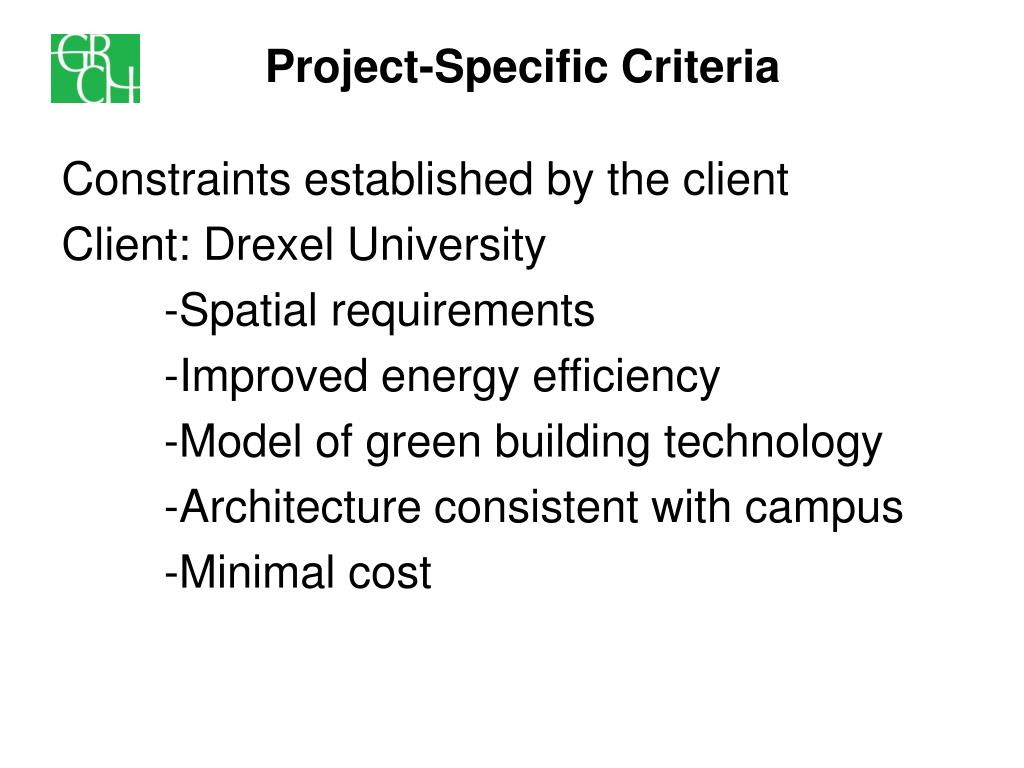 GR
CH

Project-Specific Criteria

Constraints established by the client
Client: Drexel University
-Spatial requirements
-Improved energy efficiency
-Model of green building technology
-Architecture consistent with campus
-Minimal cost